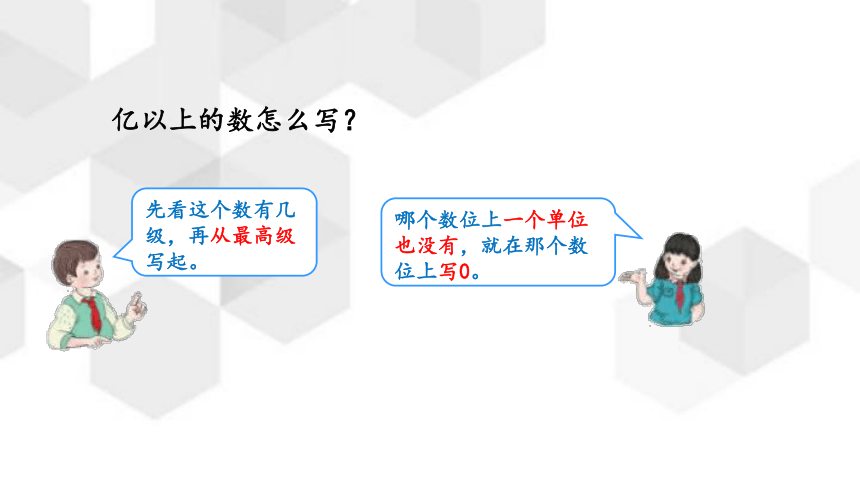 亿以上的数怎么写？

先看这个数有几级，再从最高级写起。

哪个数位上一个单位也没有，就在那个数位上写0。